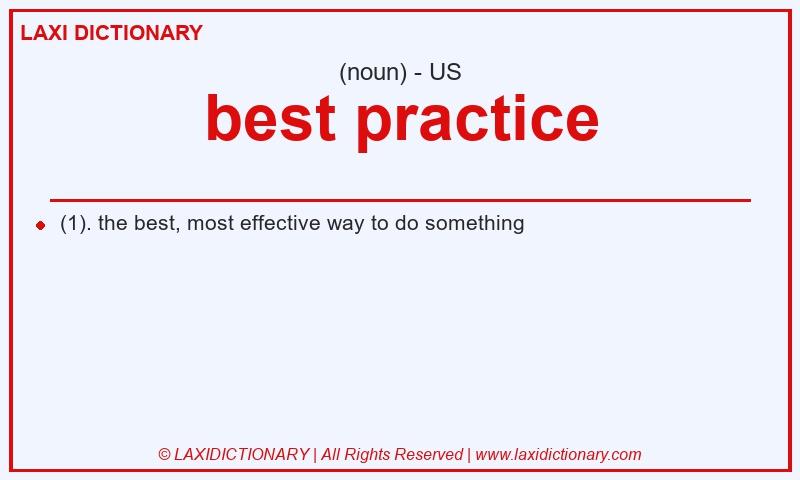 LAXI DICTIONARY

(noun) - US

best practice

(1). the best, most effective way to do something

© LAXIDICTIONARY | All Rights Reserved | www.laxidictionary.com